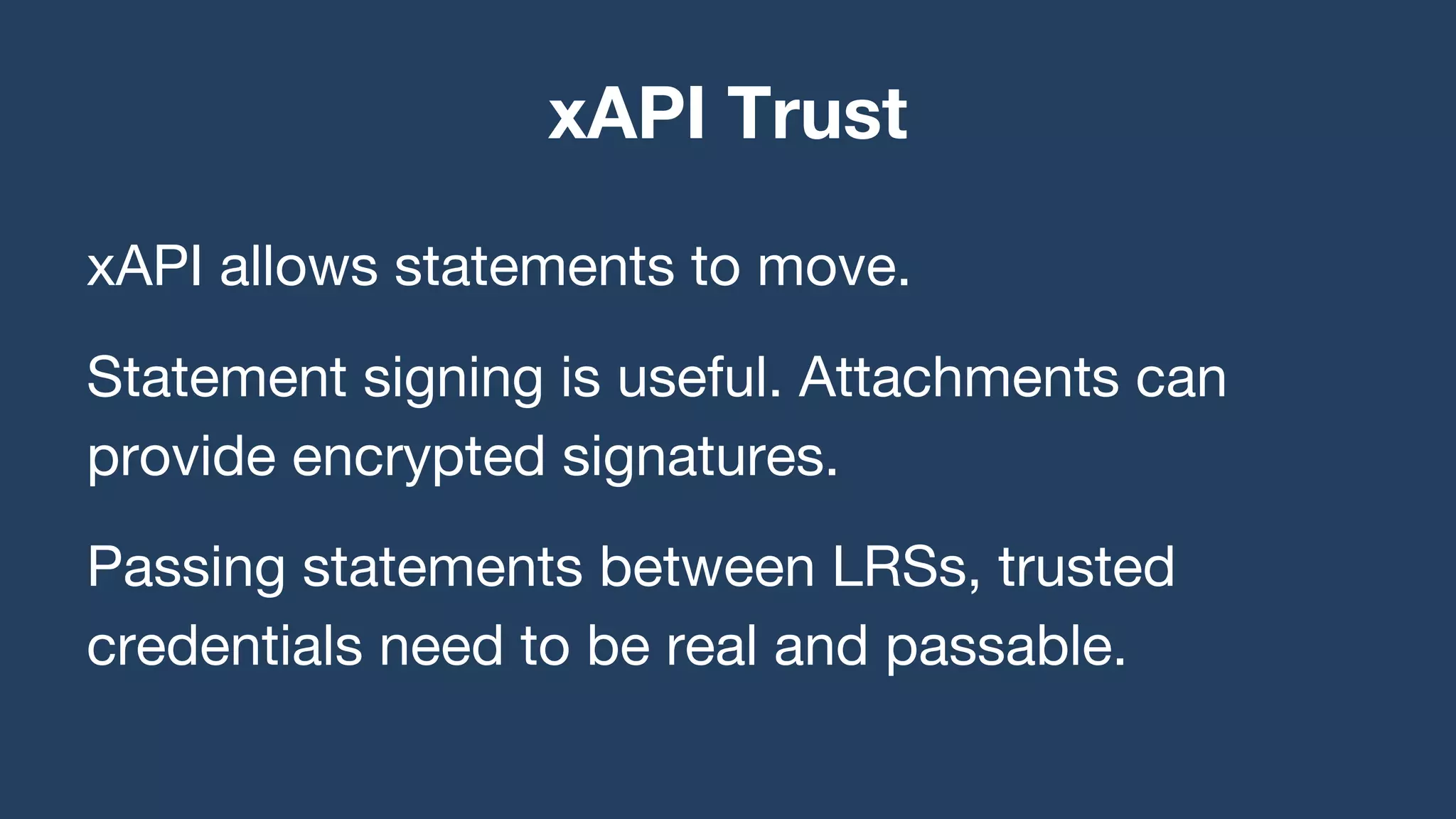 xAPI Trust

xAPI allows statements to move.

Statement signing is useful. Attachments can provide encrypted signatures.

Passing statements between LRSs, trusted credentials need to be real and passable.